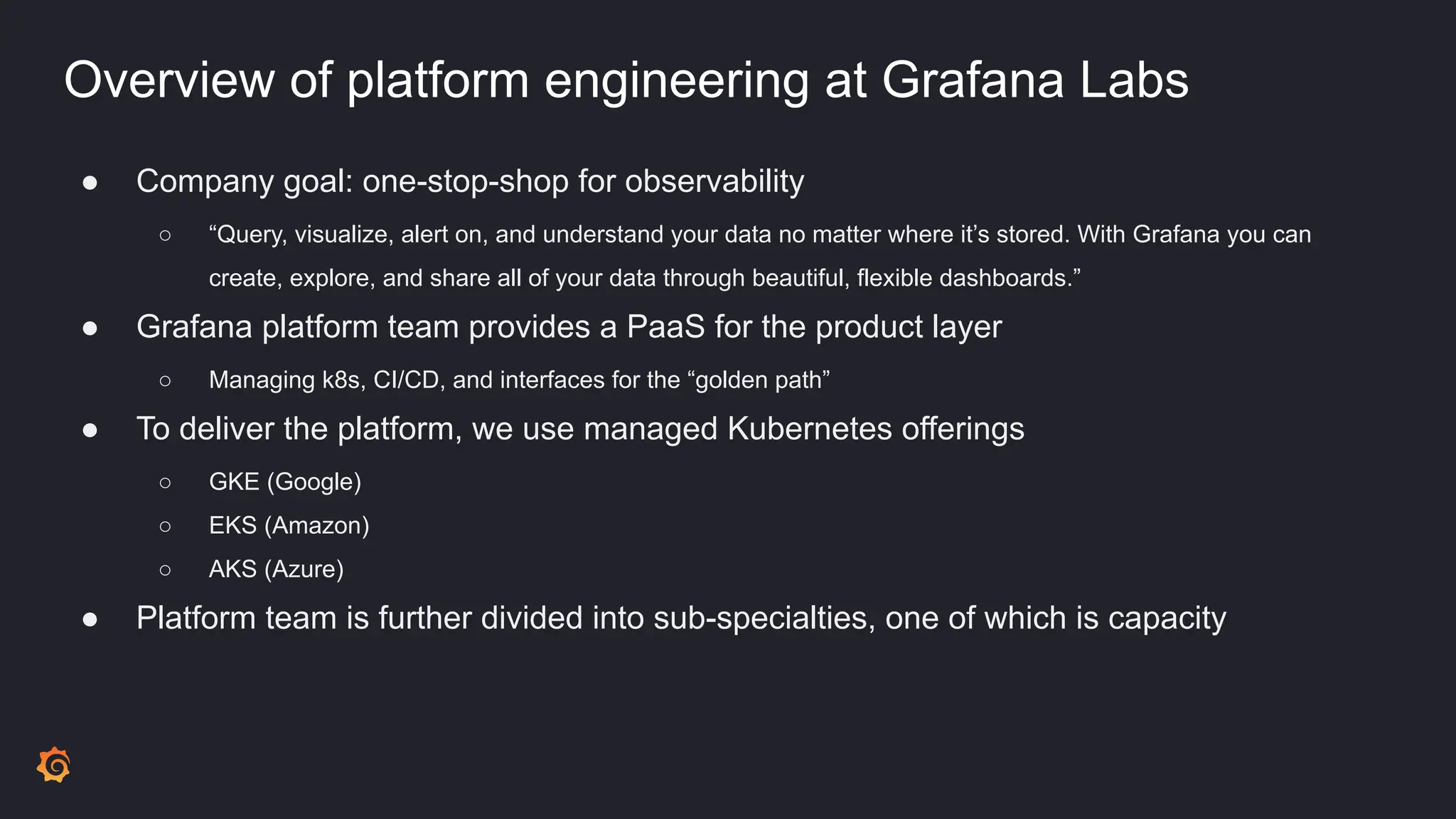 Overview of platform engineering at Grafana Labs

● Company goal: one-stop-shop for observability
  ○ “Query, visualize, alert on, and understand your data no matter where it’s stored. With Grafana you can create, explore, and share all of your data through beautiful, flexible dashboards.”
● Grafana platform team provides a PaaS for the product layer
  ○ Managing k8s, CI/CD, and interfaces for the “golden path”
● To deliver the platform, we use managed Kubernetes offerings
  ○ GKE (Google)
  ○ EKS (Amazon)
  ○ AKS (Azure)
● Platform team is further divided into sub-specialties, one of which is capacity